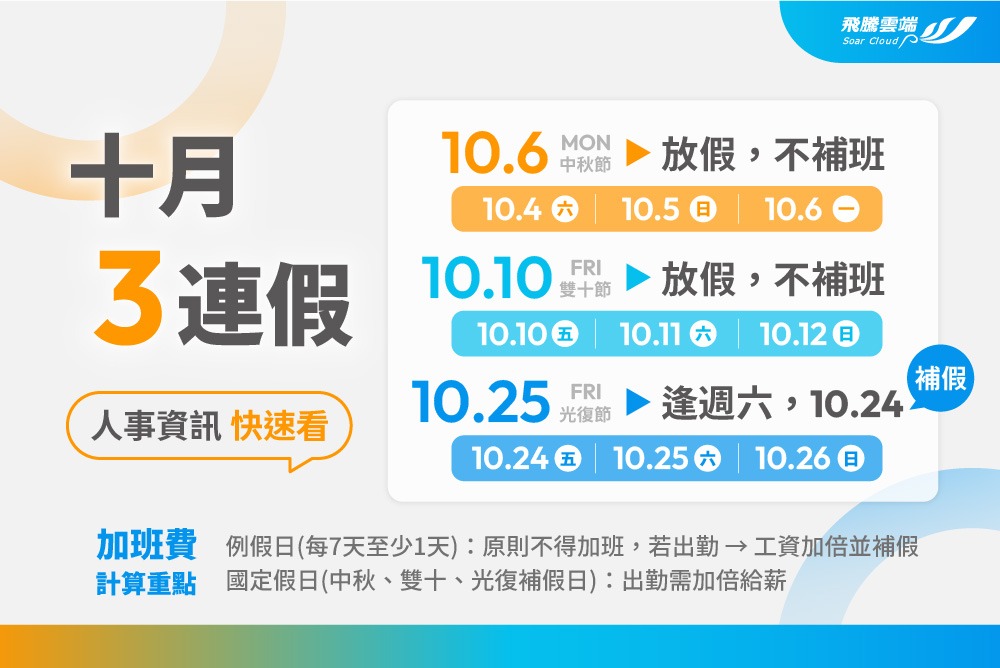 飛騰雲端
Soar Cloud

十月
3連假

人事資訊 快速看

10.6 MON 中秋節 ▶ 放假，不補班
10.4 六 | 10.5 日 | 10.6 一

10.10 FRI 雙十節 ▶ 放假，不補班
10.10 五 | 10.11 六 | 10.12 日

10.25 FRI 光復節 ▶ 逢週六，10.24 補假
10.24 五 | 10.25 六 | 10.26 日

加班費
計算重點
例假日(每7天至少1天)：原則不得加班，若出勤 → 工資加倍並補假
國定假日(中秋、雙十、光復補假日)：出勤需加倍給薪